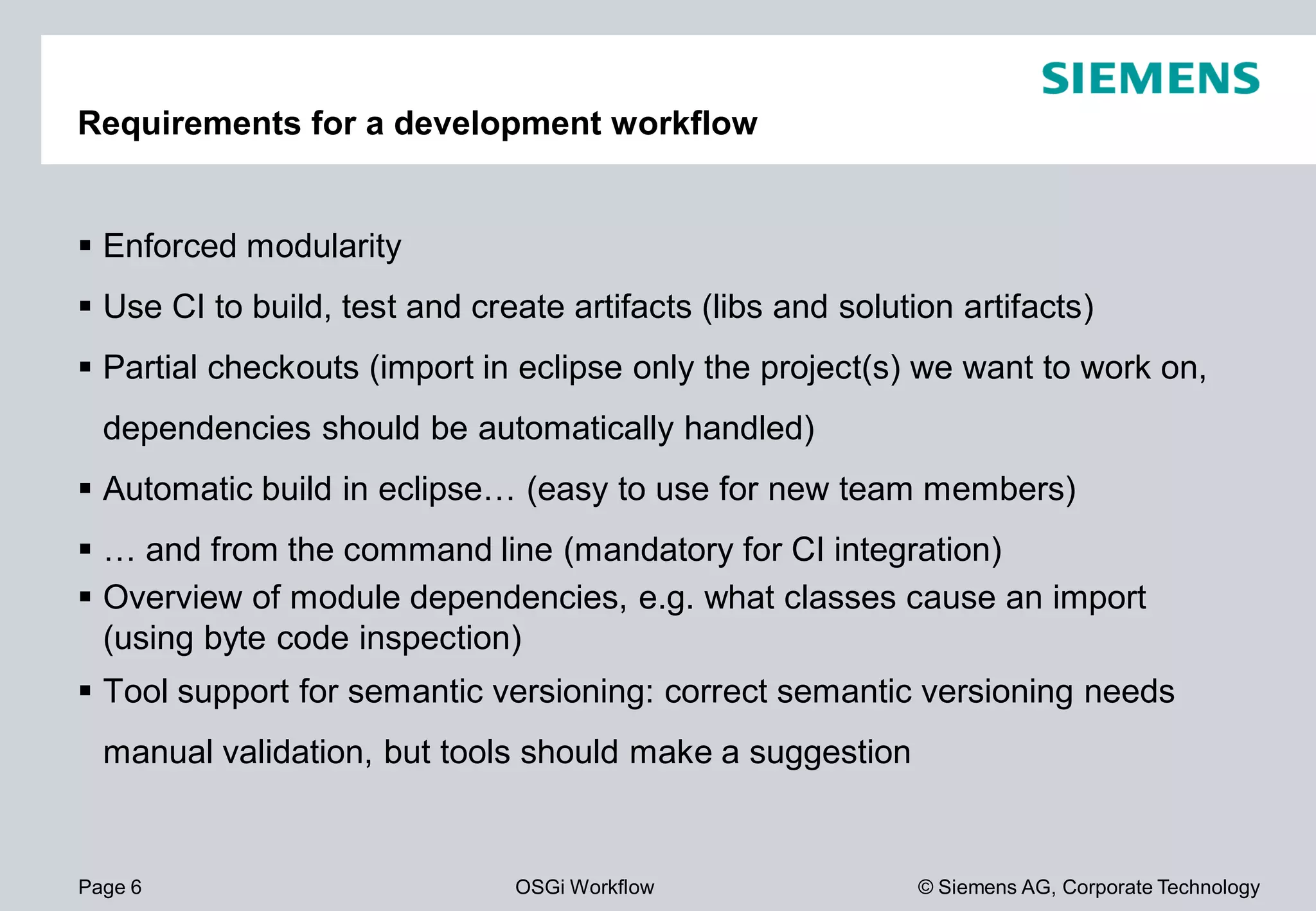 SIEMENS

Requirements for a development workflow

▪ Enforced modularity

▪ Use CI to build, test and create artifacts (libs and solution artifacts)

▪ Partial checkouts (import in eclipse only the project(s) we want to work on, dependencies should be automatically handled)

▪ Automatic build in eclipse… (easy to use for new team members)

▪ … and from the command line (mandatory for CI integration)

▪ Overview of module dependencies, e.g. what classes cause an import (using byte code inspection)

▪ Tool support for semantic versioning: correct semantic versioning needs manual validation, but tools should make a suggestion

Page 6

OSGi Workflow

© Siemens AG, Corporate Technology